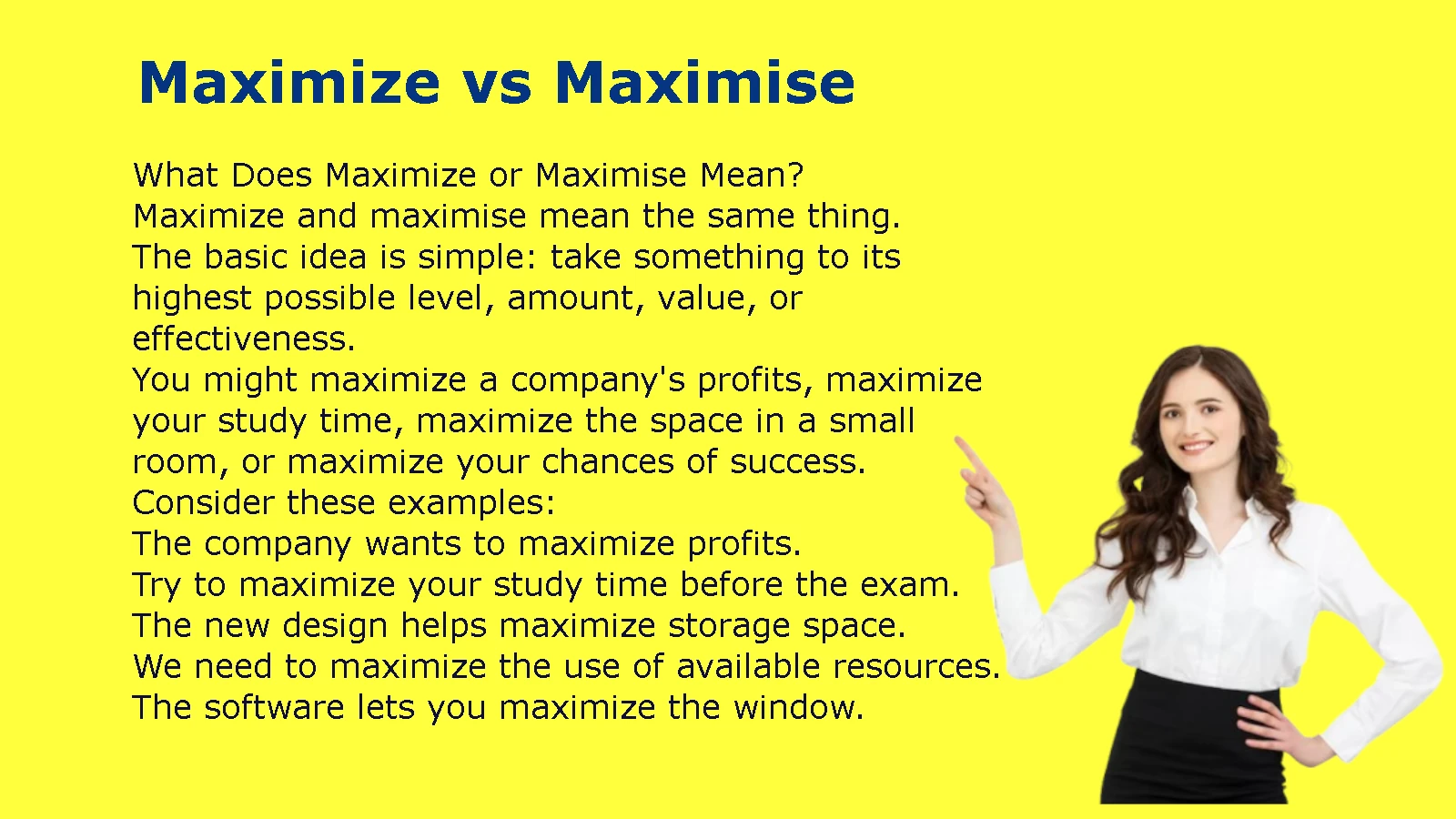 Maximize vs Maximise

What Does Maximize or Maximise Mean?
Maximize and maximise mean the same thing.
The basic idea is simple: take something to its highest possible level, amount, value, or effectiveness.
You might maximize a company's profits, maximize your study time, maximize the space in a small room, or maximize your chances of success.
Consider these examples:
The company wants to maximize profits.
Try to maximize your study time before the exam.
The new design helps maximize storage space.
We need to maximize the use of available resources.
The software lets you maximize the window.